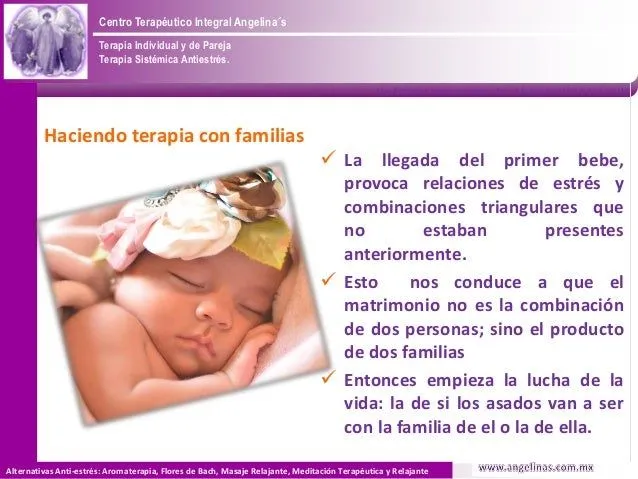 Centro Terapéutico Integral Angelina´s

Terapia Individual y de Pareja
Terapia Sistémica Antiestrés.

Haciendo terapia con familias

✓ La llegada del primer bebe, provoca relaciones de estrés y combinaciones triangulares que no estaban presentes anteriormente.

✓ Esto nos conduce a que el matrimonio no es la combinación de dos personas; sino el producto de dos familias

✓ Entonces empieza la lucha de la vida: la de si los asados van a ser con la familia de el o la de ella.

Alternativas Anti-estrés: Aromaterapia, Flores de Bach, Masaje Relajante, Meditación Terapéutica y Relajante

www.angelinas.com.mx